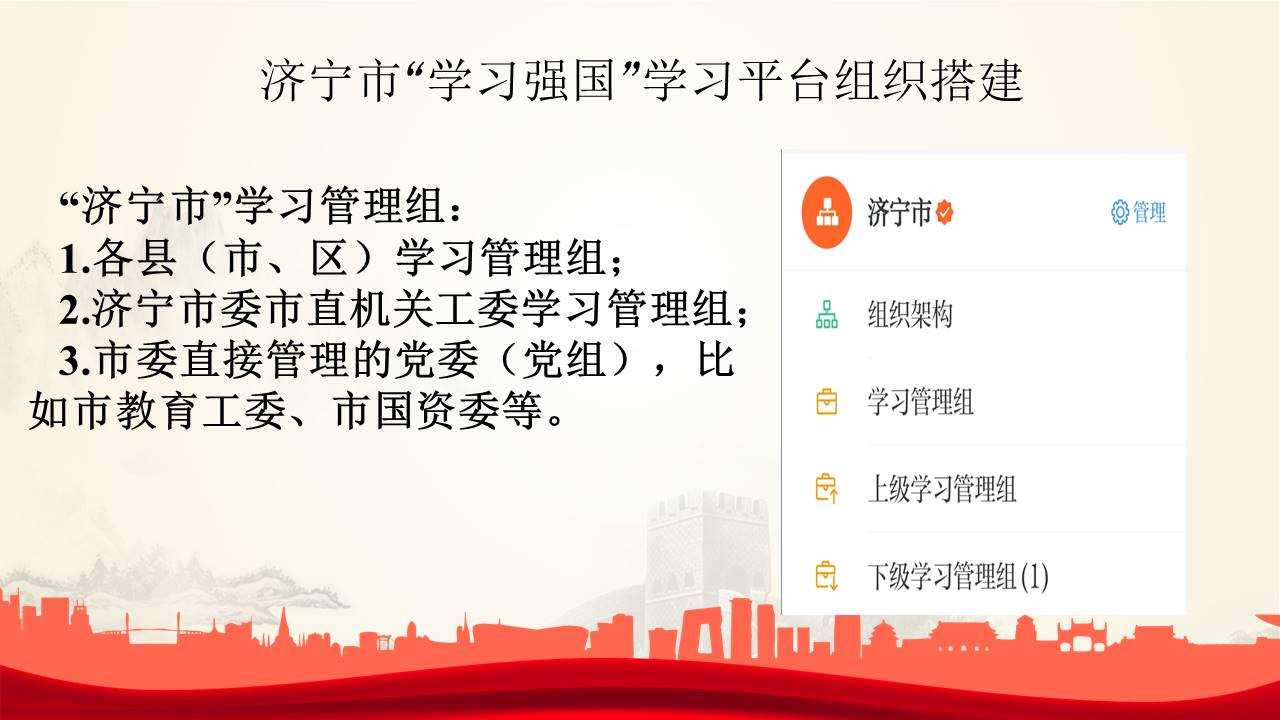 济宁市“学习强国”学习平台组织搭建

“济宁市”学习管理组：
1.各县（市、区）学习管理组；
2.济宁市委市直机关工委学习管理组；
3.市委直接管理的党委（党组），比如市教育工委、市国资委等。

济宁市
管理
组织架构
学习管理组
上级学习管理组
下级学习管理组(1)